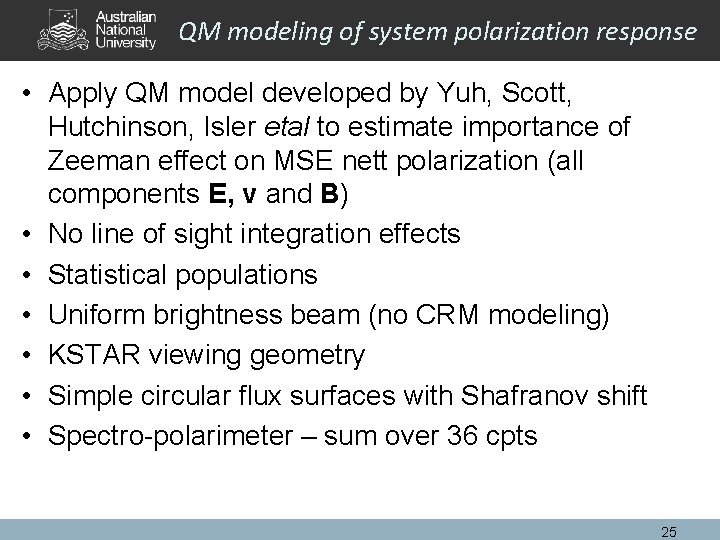 Australian National University

QM modeling of system polarization response

• Apply QM model developed by Yuh, Scott, Hutchinson, Isler etal to estimate importance of Zeeman effect on MSE nett polarization (all components E, v and B)
• No line of sight integration effects
• Statistical populations
• Uniform brightness beam (no CRM modeling)
• KSTAR viewing geometry
• Simple circular flux surfaces with Shafranov shift
• Spectro-polarimeter – sum over 36 cpts

25